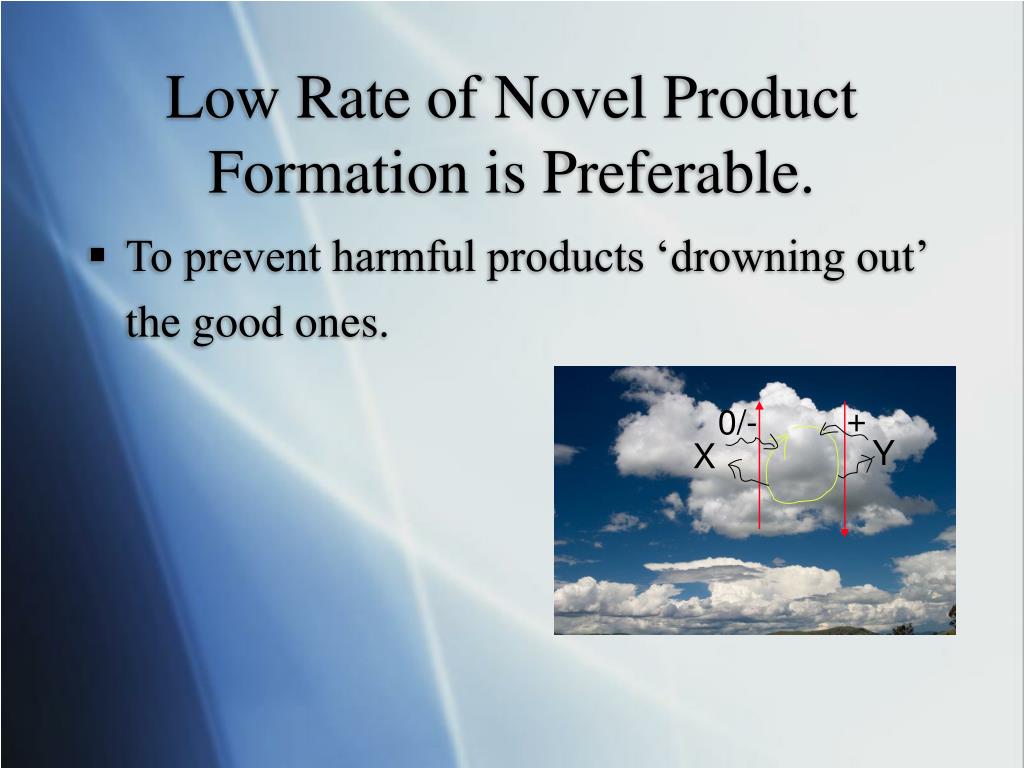 Low Rate of Novel Product Formation is Preferable.

▪ To prevent harmful products ‘drowning out’ the good ones.

0/-
+
X
Y